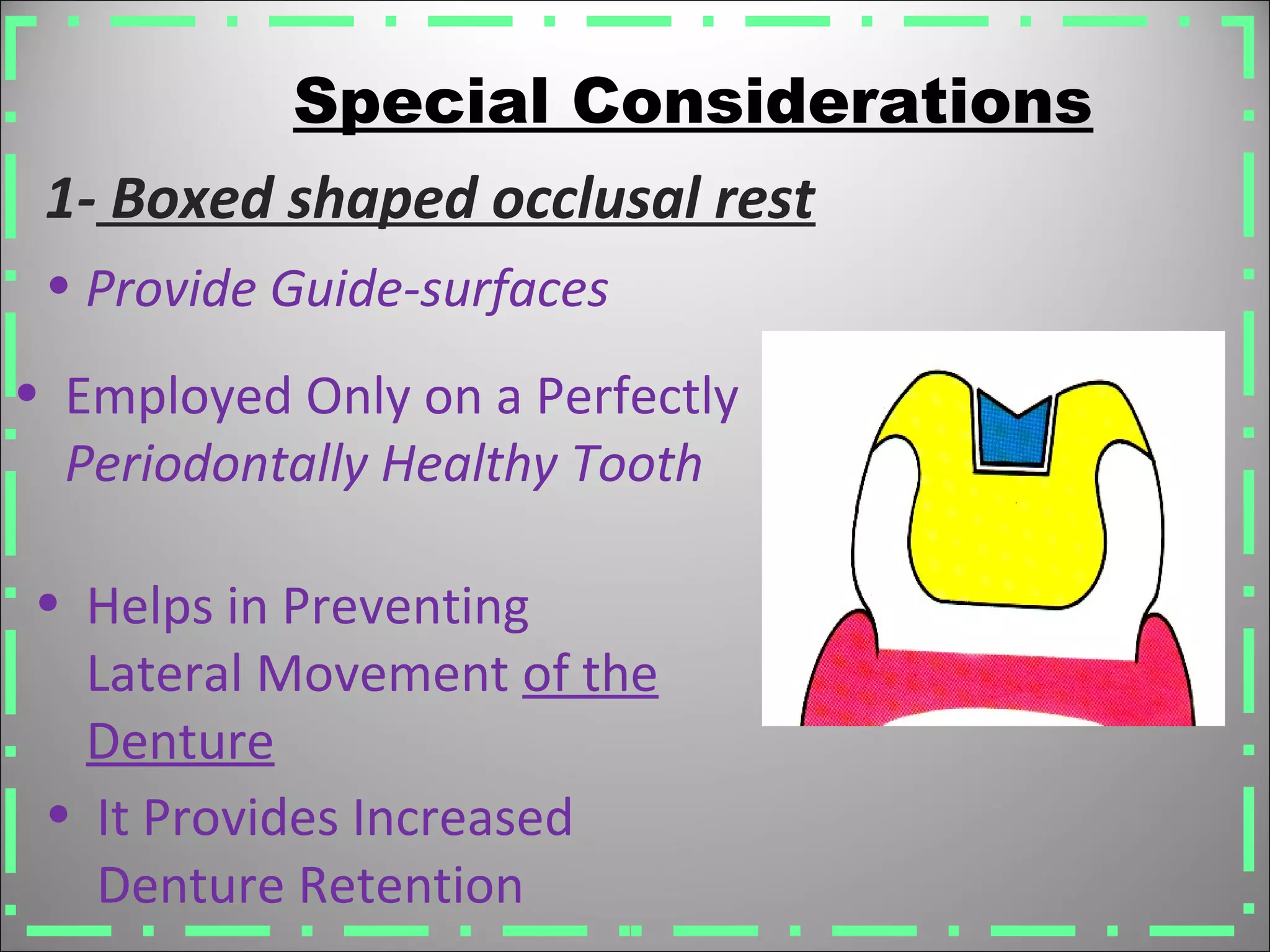 Special Considerations

1- Boxed shaped occlusal rest

• Provide Guide-surfaces

• Employed Only on a Perfectly Periodontally Healthy Tooth

• Helps in Preventing Lateral Movement of the Denture

• It Provides Increased Denture Retention